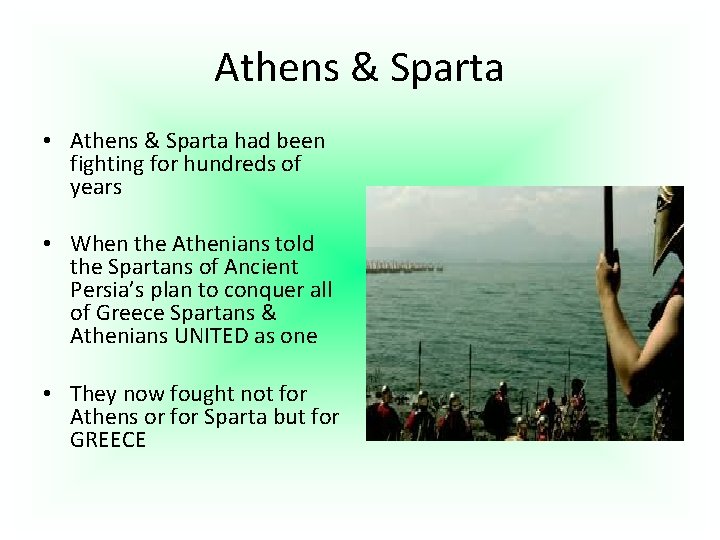 Athens & Sparta

• Athens & Sparta had been fighting for hundreds of years

• When the Athenians told the Spartans of Ancient Persia's plan to conquer all of Greece Spartans & Athenians UNITED as one

• They now fought not for Athens or for Sparta but for GREECE